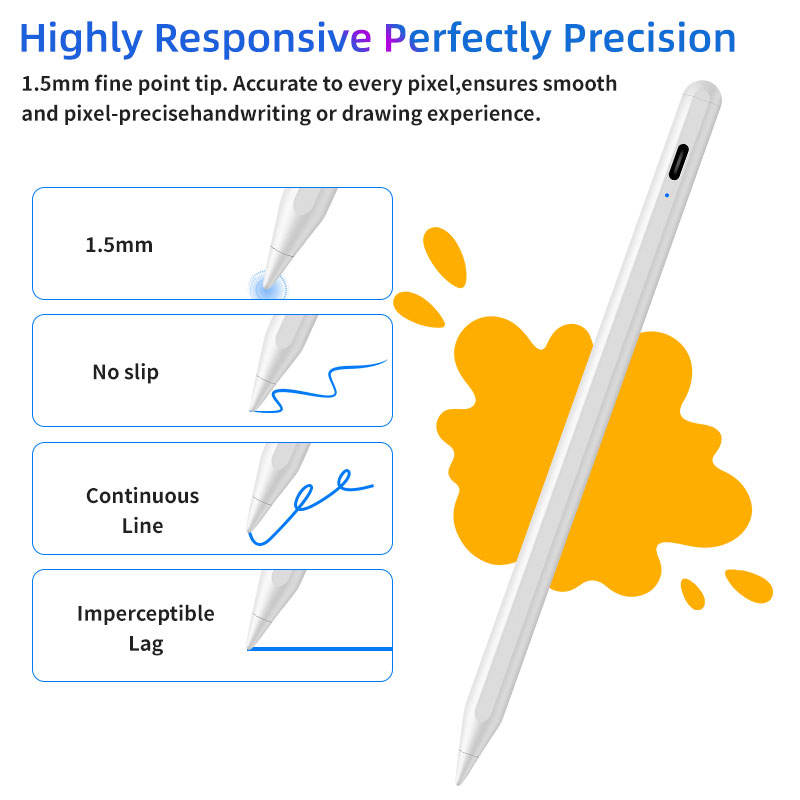 Highly Responsive Perfectly Precision

1.5mm fine point tip. Accurate to every pixel,ensures smooth and pixel-precisehandwriting or drawing experience.

1.5mm

No slip

Continuous Line

Imperceptible Lag